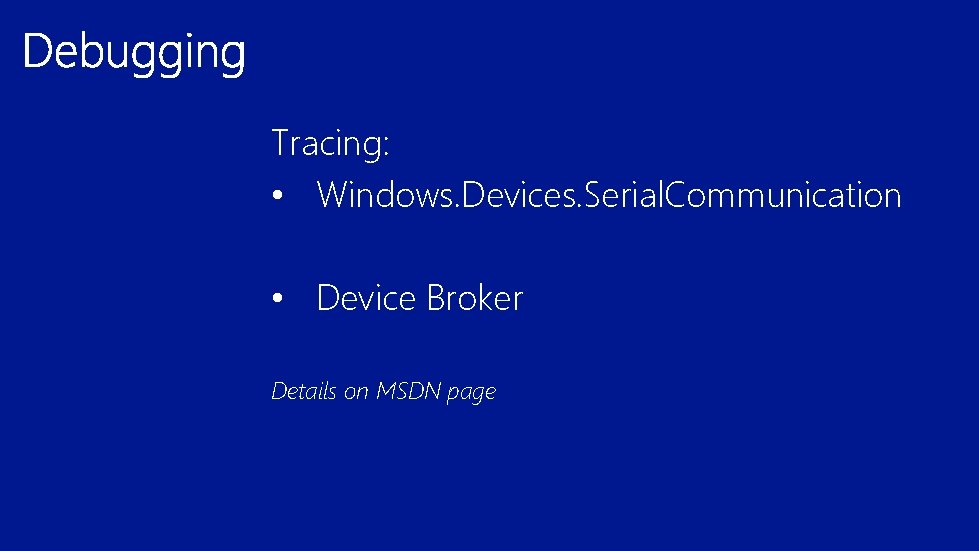 Debugging

Tracing:
• Windows.Devices.SerialCommunication

• Device Broker

Details on MSDN page